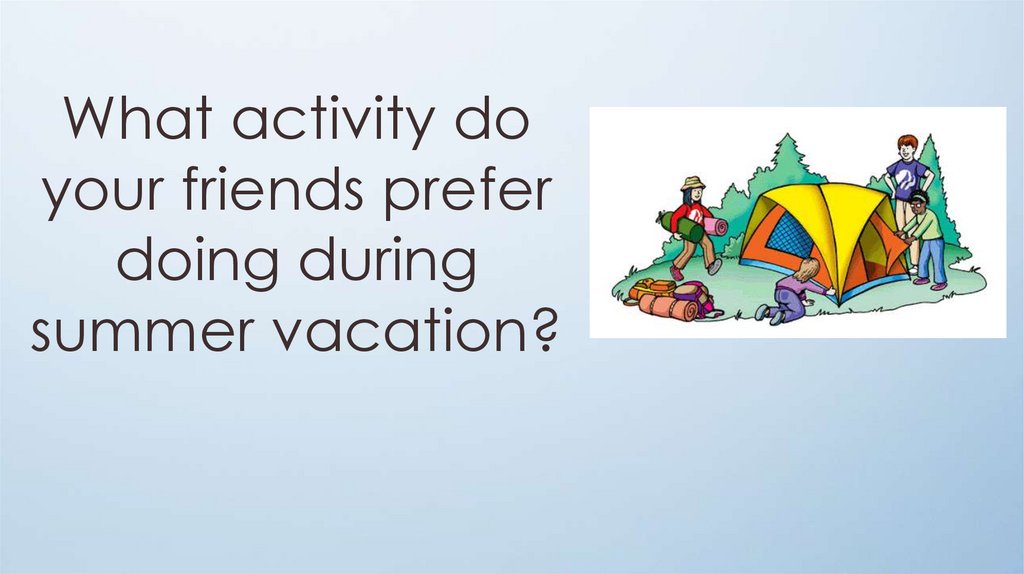 What activity do your friends prefer doing during summer vacation?